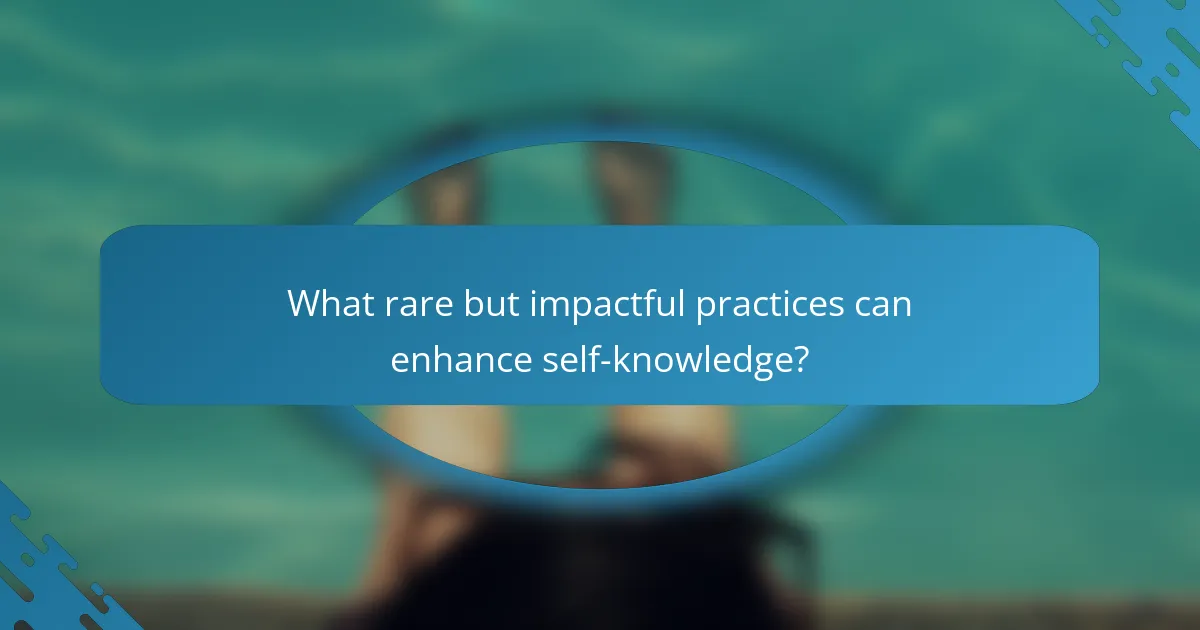 What rare but impactful practices can enhance self-knowledge?